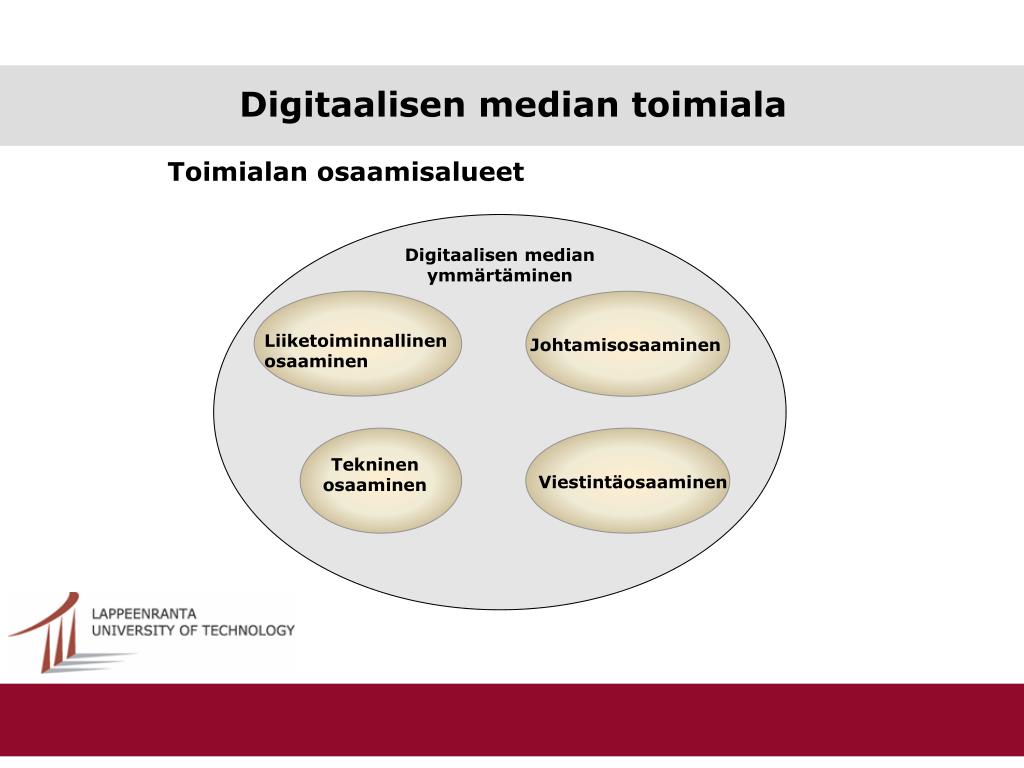 Digitaalisen median toimiala

Toimialan osaamisalueet

Digitaalisen median ymmärtäminen

Liiketoiminnallinen osaaminen

Johtamisosaaminen

Tekninen osaaminen

Viestintäosaaminen

LAPPEENRANTA
UNIVERSITY OF TECHNOLOGY